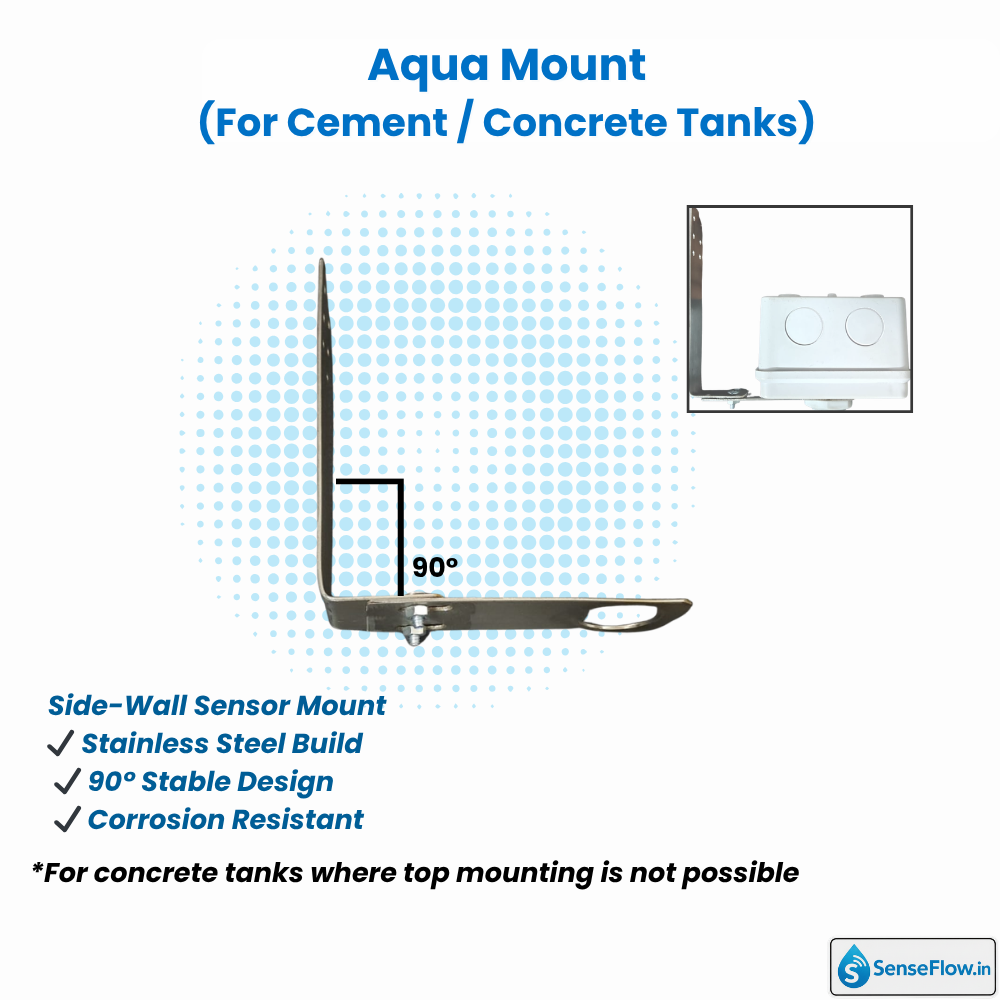 Aqua Mount
(For Cement / Concrete Tanks)

90°

Side-Wall Sensor Mount
✓ Stainless Steel Build
✓ 90° Stable Design
✓ Corrosion Resistant

*For concrete tanks where top mounting is not possible

SenseFlow.in